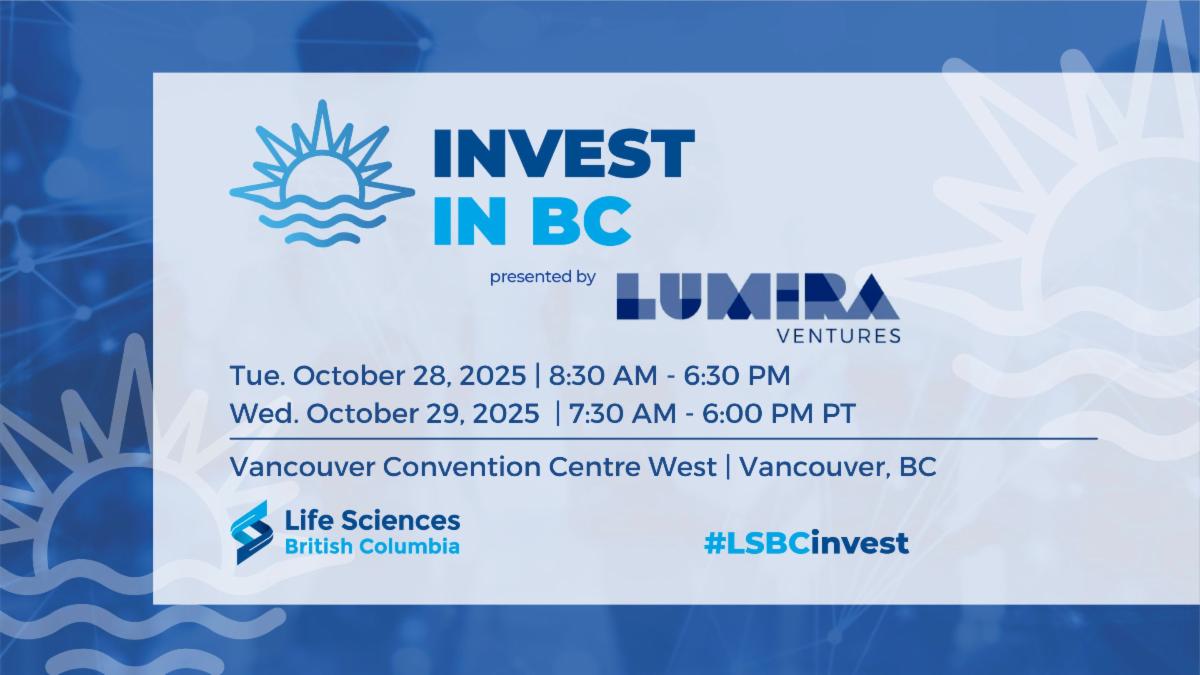 INVEST IN BC

presented by

LUMIRA VENTURES

Tue. October 28, 2025 | 8:30 AM - 6:30 PM
Wed. October 29, 2025 | 7:30 AM - 6:00 PM PT

Vancouver Convention Centre West | Vancouver, BC

Life Sciences British Columbia

#LSBCinvest